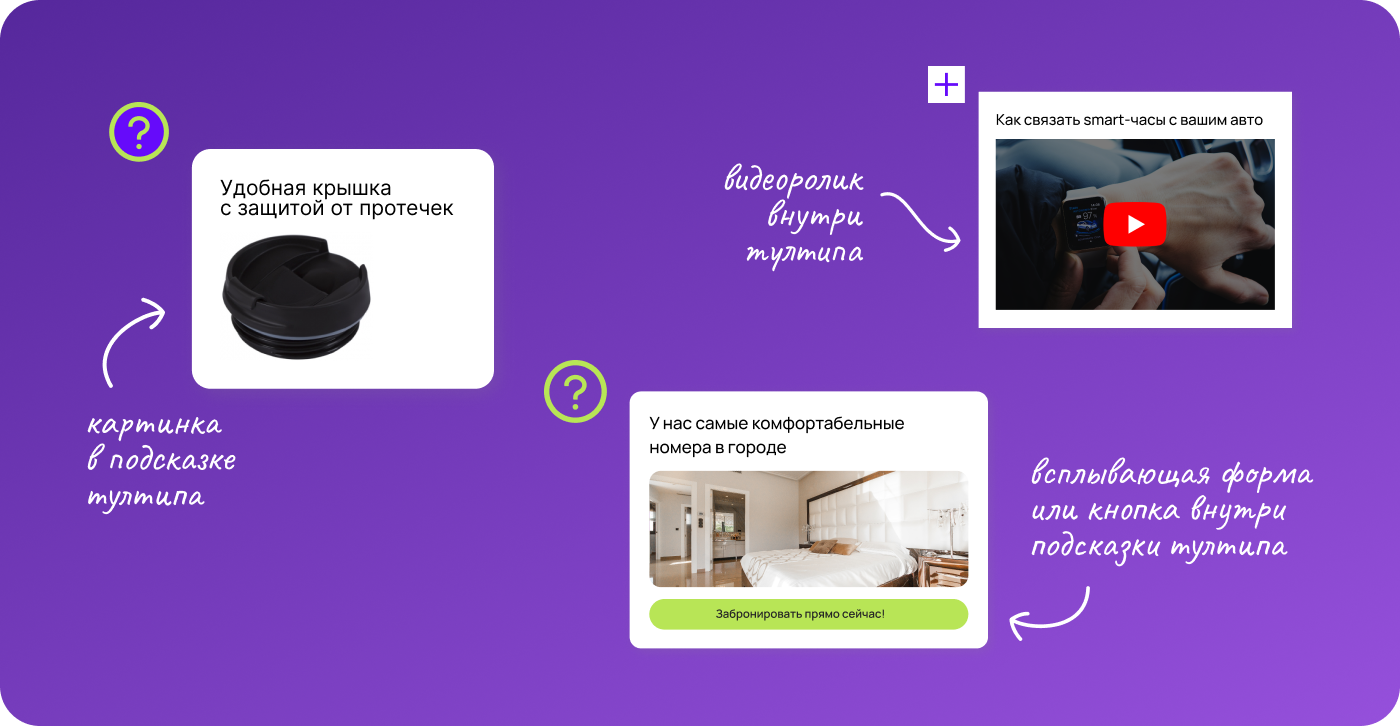 ?

Удобная крышка с защитой от протечек

картинка в подсказке тултипа

+

Как связать smart-часы с вашим авто

видеоролик внутри тултипа

?

У нас самые комфортабельные номера в городе

Забронировать прямо сейчас!

всплывающая форма или кнопка внутри подсказки тултипа